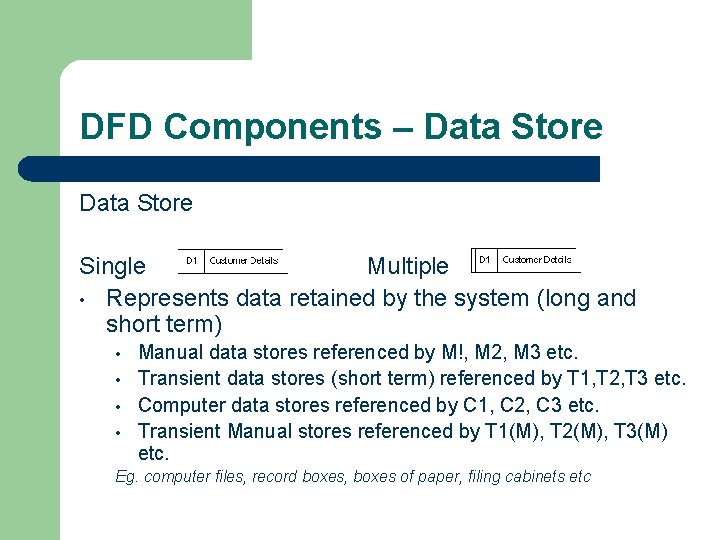 DFD Components – Data Store

Data Store

Single D1 Customer Details Multiple D1 Customer Details

• Represents data retained by the system (long and short term)
  • Manual data stores referenced by M!, M2, M3 etc.
  • Transient data stores (short term) referenced by T1,T2,T3 etc.
  • Computer data stores referenced by C1, C2, C3 etc.
  • Transient Manual stores referenced by T1(M), T2(M), T3(M) etc.

Eg. computer files, record boxes, boxes of paper, filing cabinets etc